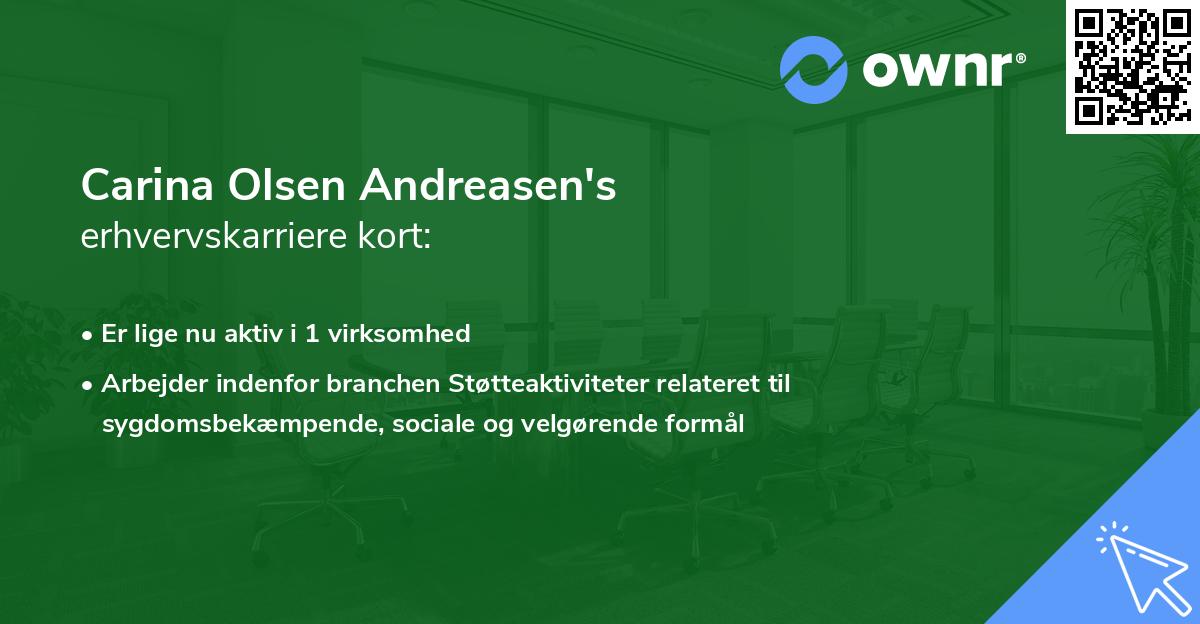 ownr®

Carina Olsen Andreasen's
erhvervskarriere kort:

• Er lige nu aktiv i 1 virksomhed

• Arbejder indenfor branchen Støtteaktiviteter relateret til sygdomsbekæmpende, sociale og velgørende formål